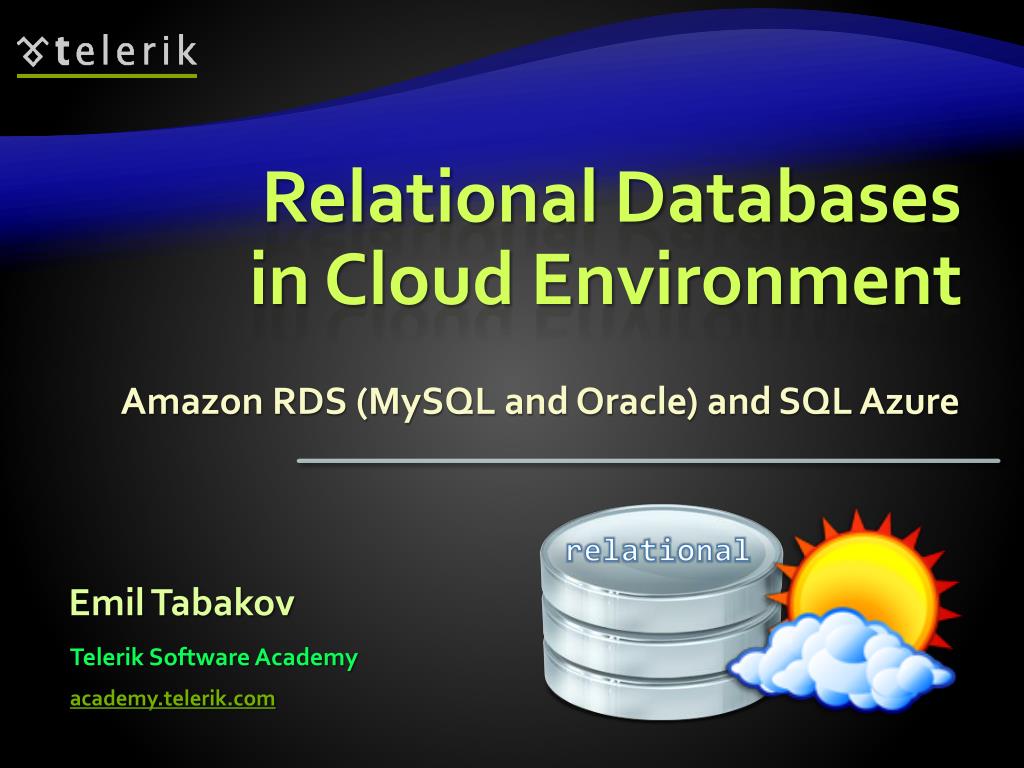 telerik

Relational Databases in Cloud Environment

Amazon RDS (MySQL and Oracle) and SQL Azure

relational

Emil Tabakov

Telerik Software Academy

academy.telerik.com